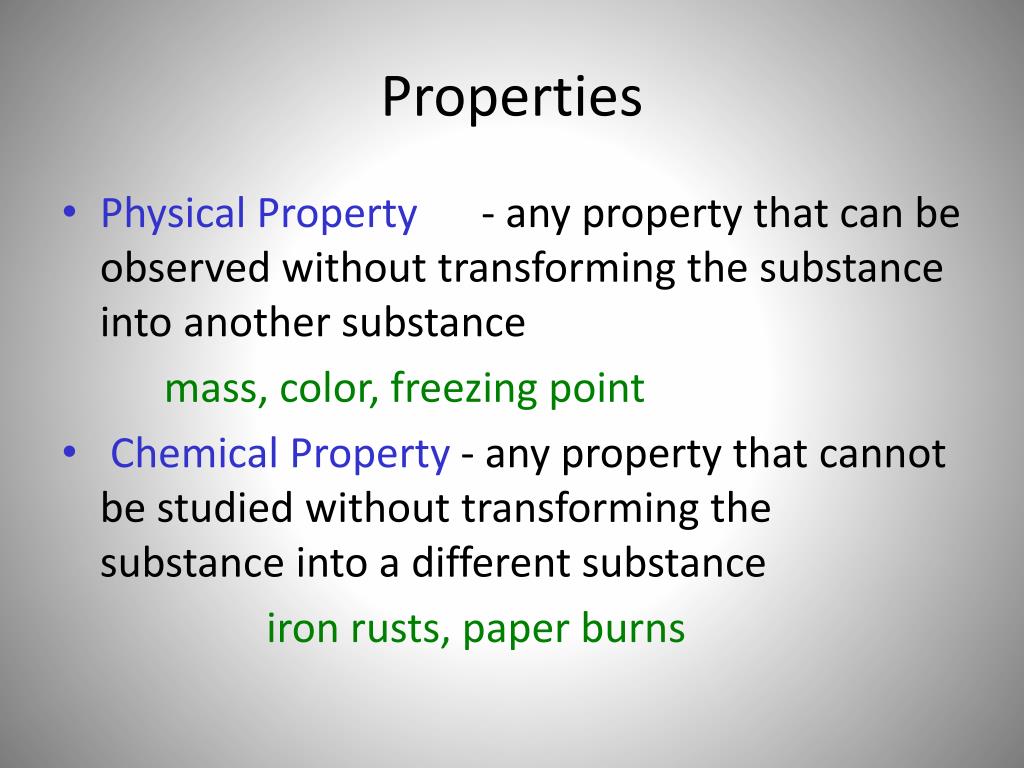 Properties

• Physical Property - any property that can be observed without transforming the substance into another substance

mass, color, freezing point

• Chemical Property - any property that cannot be studied without transforming the substance into a different substance

iron rusts, paper burns